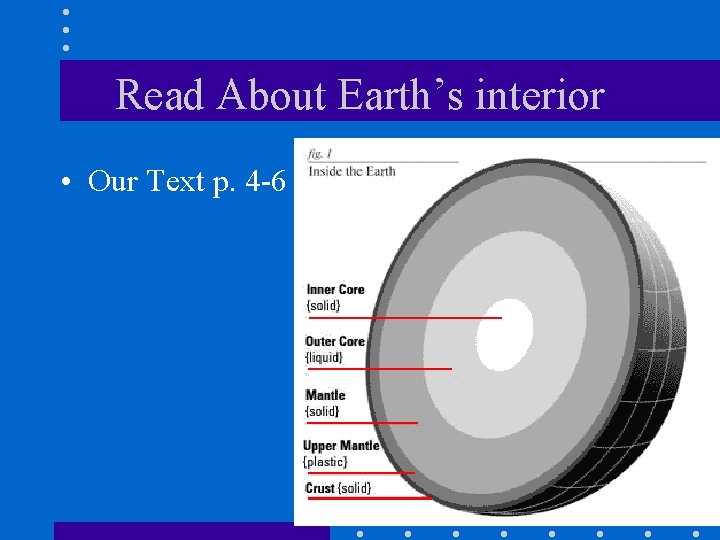 Read About Earth's interior

• Our Text p. 4-6

fig. 1
Inside the Earth

Inner Core
{solid}

Outer Core
{liquid}

Mantle
{solid}

Upper Mantle
{plastic}

Crust {solid}